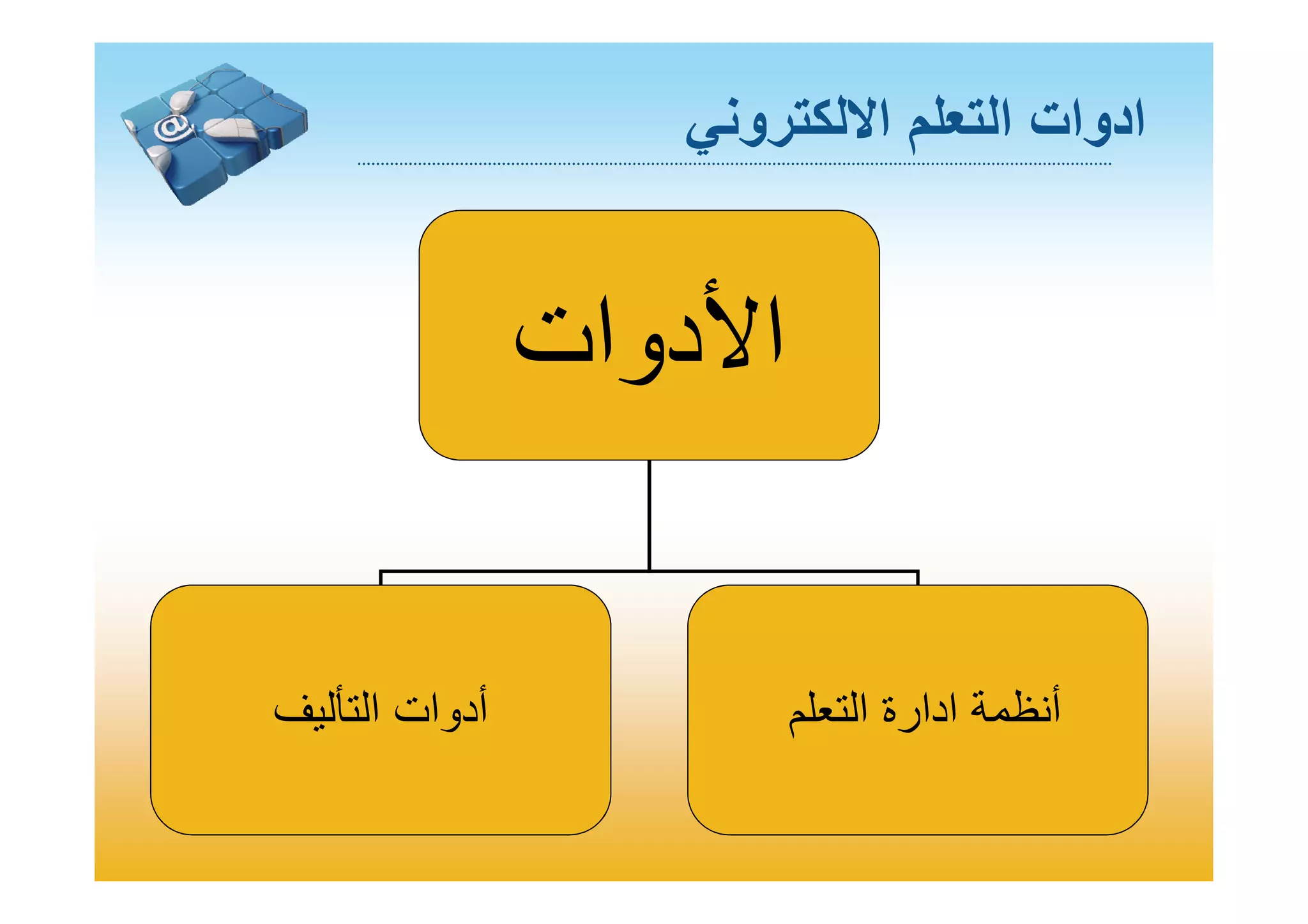 ادوات التعلم الالكتروني

الأدوات

أنظمة ادارة التعلم

أدوات التأليف